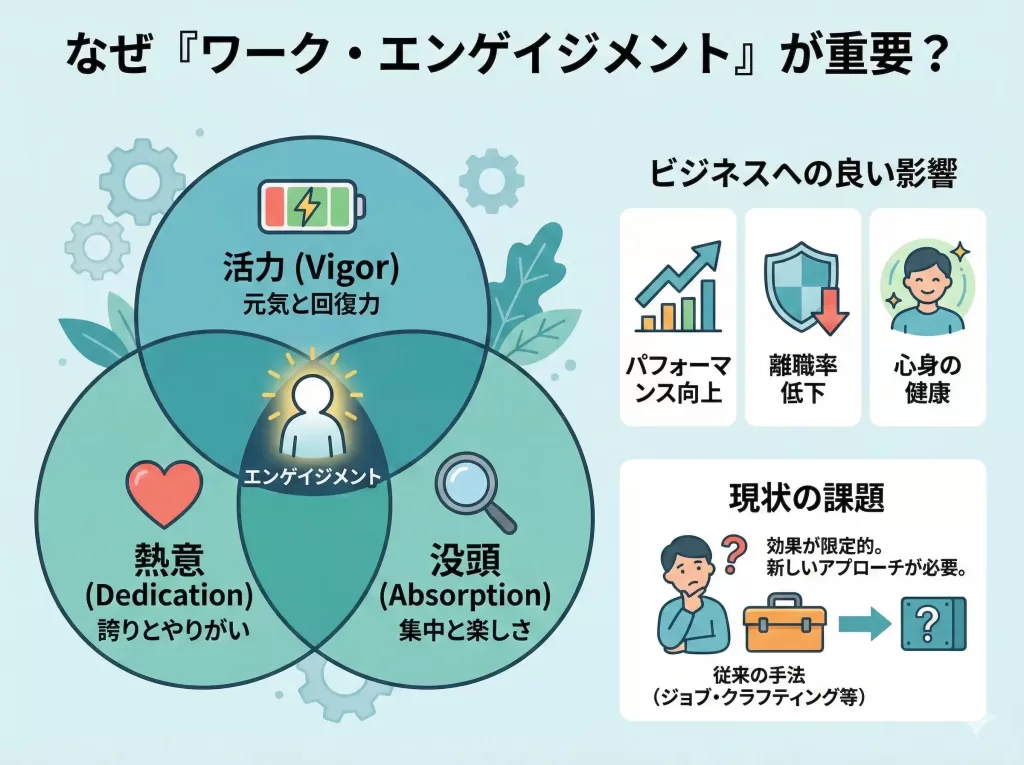 なぜ『ワーク・エンゲイジメント』が重要？

活力 (Vigor)
元気と回復力

エンゲイジメント

熱意
(Dedication)
誇りとやりがい

没頭
(Absorption)
集中と楽しさ

ビジネスへの良い影響

パフォーマンス向上

離職率低下

心身の健康

現状の課題

効果が限定的。
新しいアプローチが必要。

従来の手法
（ジョブ・クラフティング等）